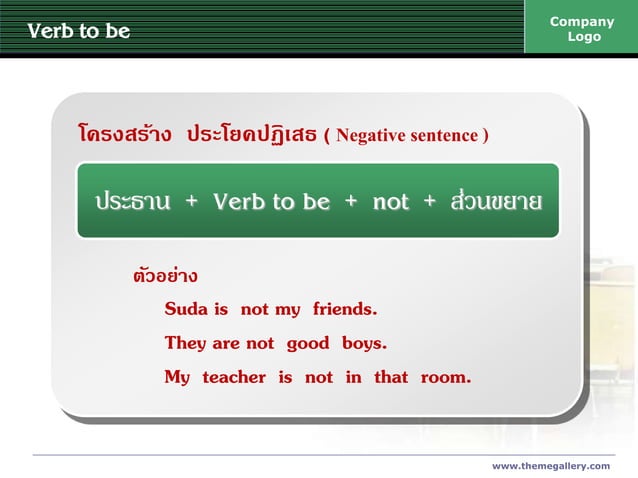 Verb to be

Company Logo

โครงสร้าง ประโยคปฏิเสธ ( Negative sentence )

ประธาน + Verb to be + not + ส่วนขยาย

ตัวอย่าง

Suda is not my friends.

They are not good boys.

My teacher is not in that room.

www.themegallery.com